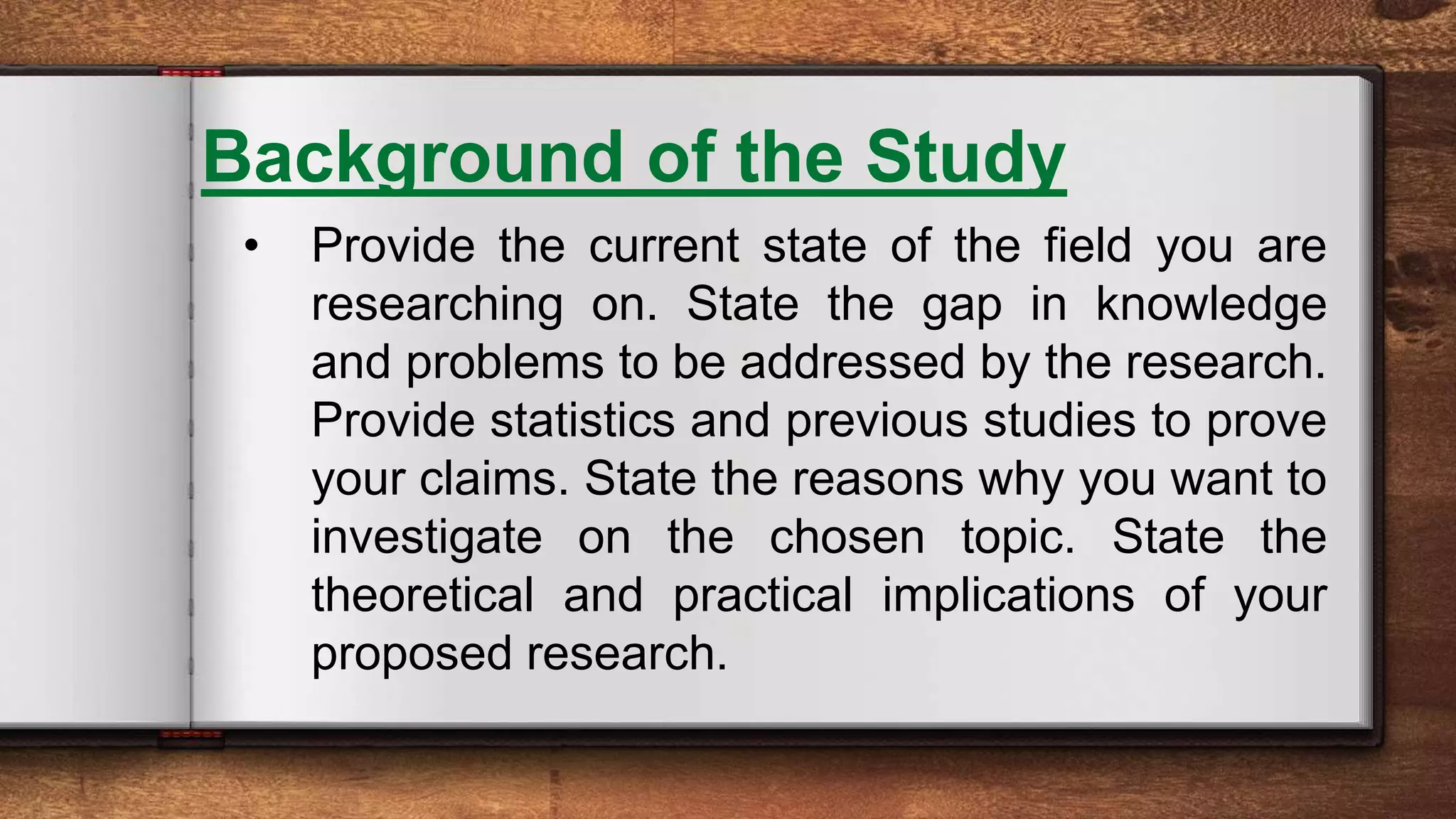 Background of the Study

• Provide the current state of the field you are researching on. State the gap in knowledge and problems to be addressed by the research. Provide statistics and previous studies to prove your claims. State the reasons why you want to investigate on the chosen topic. State the theoretical and practical implications of your proposed research.